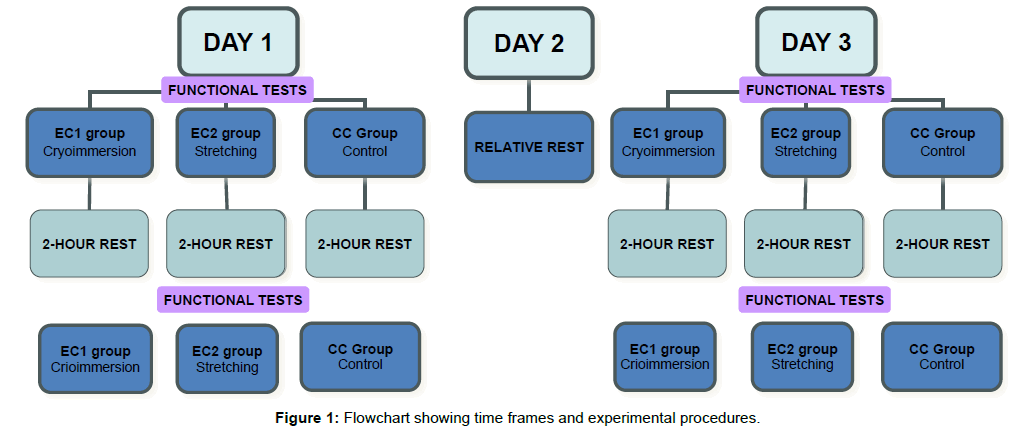 DAY 1

FUNCTIONAL TESTS

EC1 group
Cryoimmersion

EC2 group
Stretching

CC Group
Control

2-HOUR REST

2-HOUR REST

2-HOUR REST

FUNCTIONAL TESTS

EC1 group
Crioimmersion

EC2 group
Stretching

CC Group
Control

DAY 2

RELATIVE REST

DAY 3

FUNCTIONAL TESTS

EC1 group
Cryoimmersion

EC2 group
Stretching

CC Group
Control

2-HOUR REST

2-HOUR REST

2-HOUR REST

FUNCTIONAL TESTS

EC1 group
Crioimmersion

EC2 group
Stretching

CC Group
Control

**Figure 1:** Flowchart showing time frames and experimental procedures.